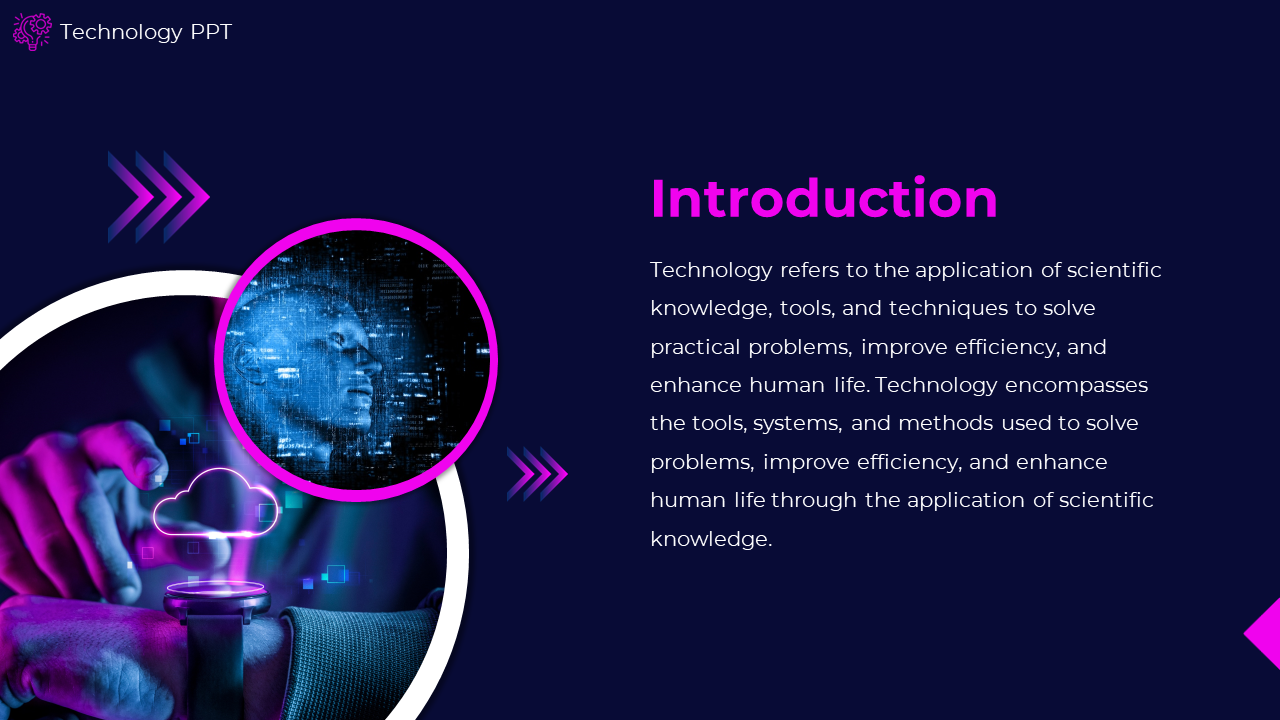 Technology PPT

Introduction

Technology refers to the application of scientific knowledge, tools, and techniques to solve practical problems, improve efficiency, and enhance human life. Technology encompasses the tools, systems, and methods used to solve problems, improve efficiency, and enhance human life through the application of scientific knowledge.